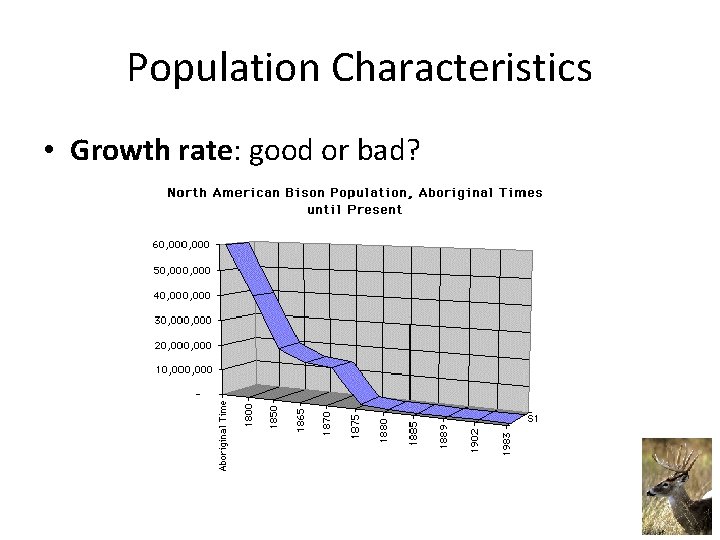 Population Characteristics

• **Growth rate**: good or bad?

North American Bison Population, Aboriginal Times until Present

60,000,000
50,000,000
40,000,000
30,000,000
20,000,000
10,000,000
-

Aboriginal Time
1800
1850
1865
1870
1875
1880
1885
1889
1902
1983

S1